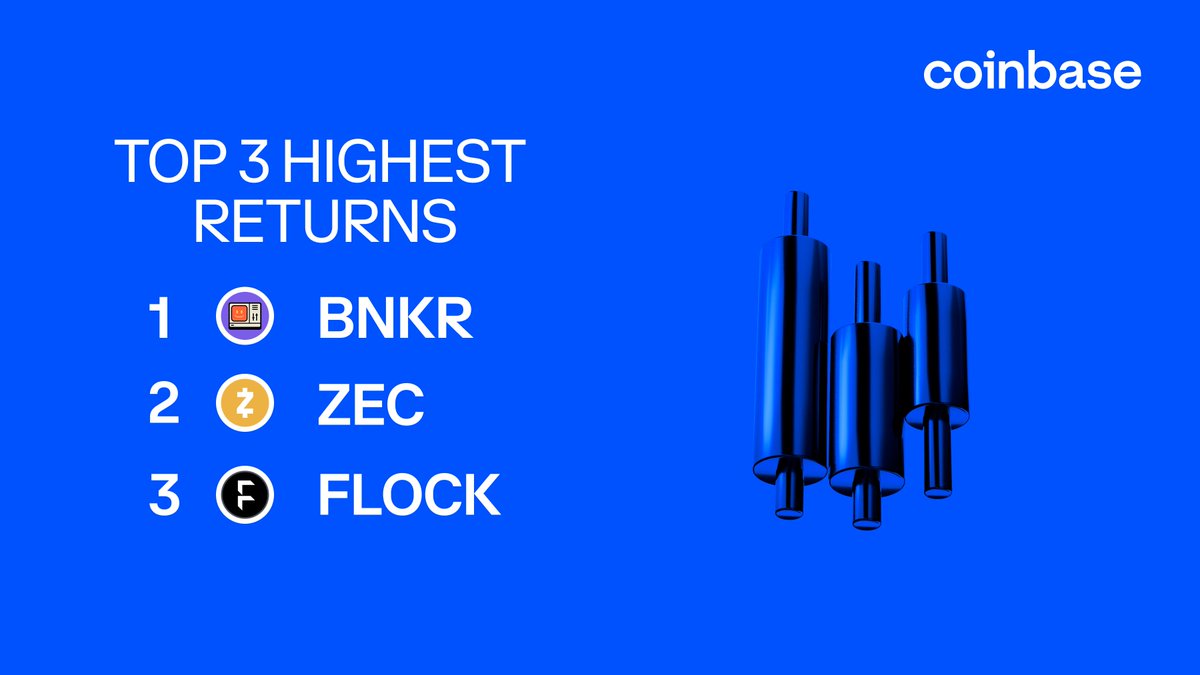 coinbase

TOP 3 HIGHEST RETURNS

1 BNKR

2 ZEC

3 FLOCK